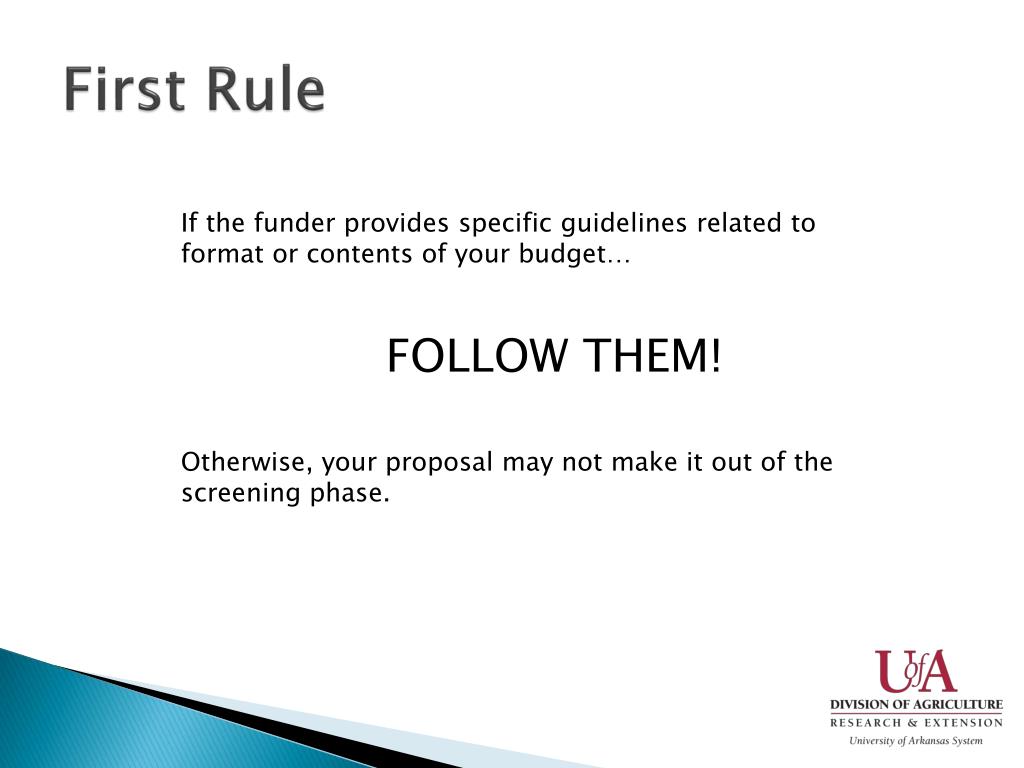 First Rule

If the funder provides specific guidelines related to format or contents of your budget…

FOLLOW THEM!

Otherwise, your proposal may not make it out of the screening phase.

UofA
DIVISION OF AGRICULTURE
RESEARCH & EXTENSION
University of Arkansas System